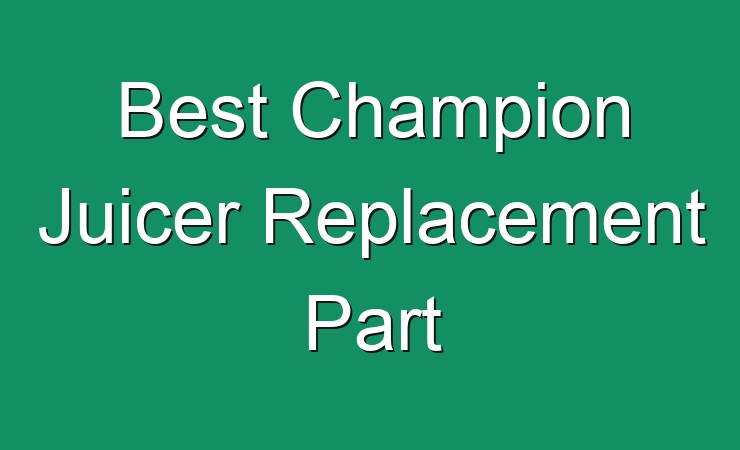 Best Champion Juicer Replacement Part